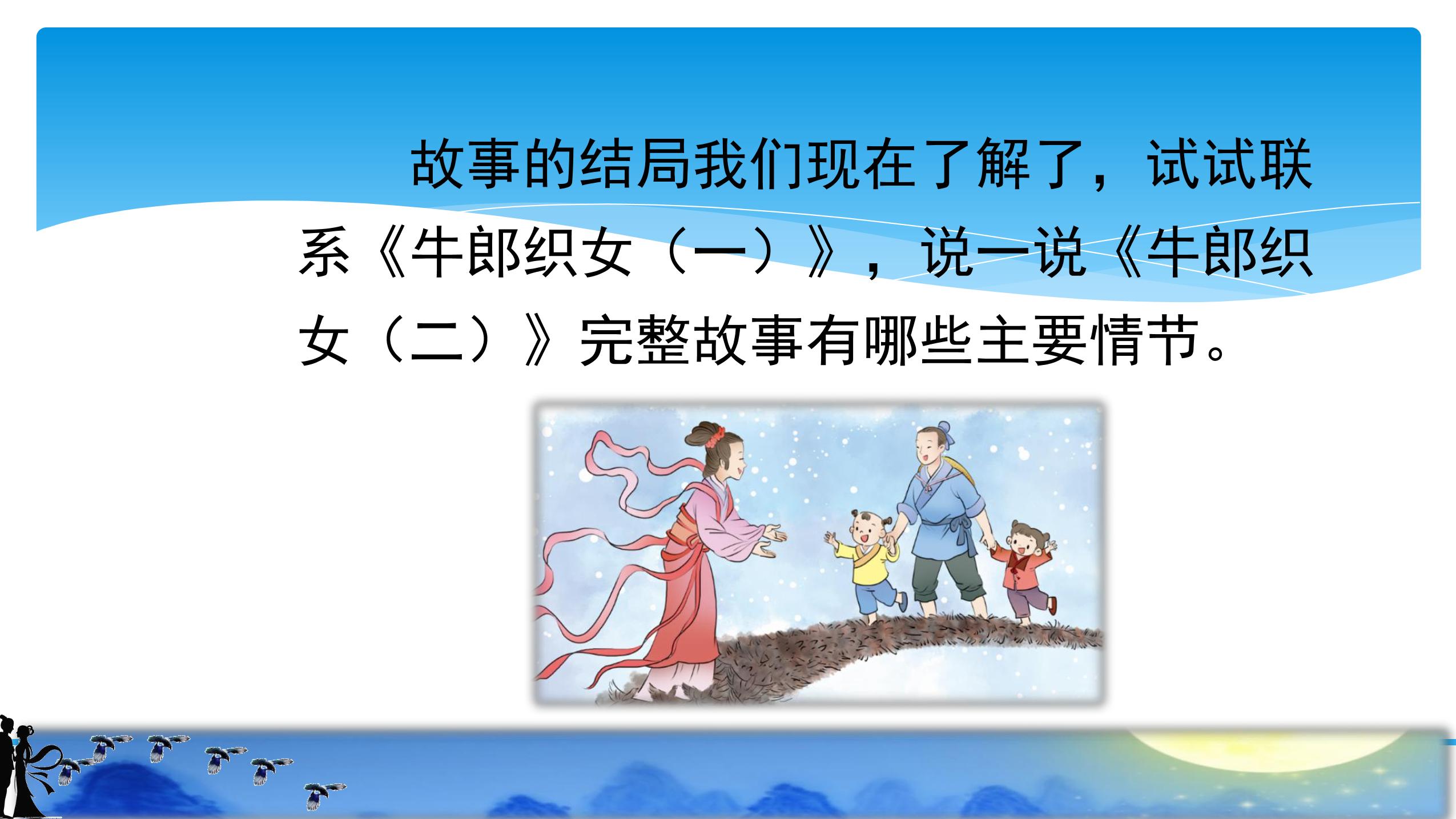 故事的结局我们现在了解了，试试联系《牛郎织女（一）》，说一说《牛郎织女（二）》完整故事有哪些主要情节。